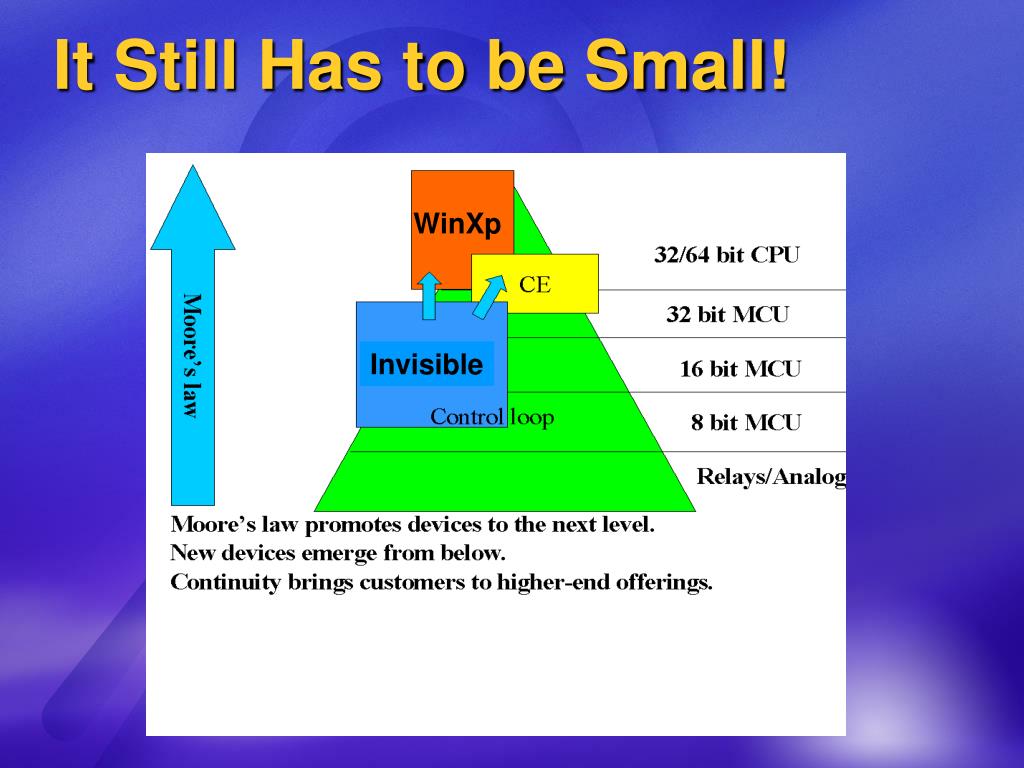 It Still Has to be Small!

Moore's law

WinXp

CE

Invisible

Control loop

32/64 bit CPU

32 bit MCU

16 bit MCU

8 bit MCU

Relays/Analog

Moore's law promotes devices to the next level.
New devices emerge from below.
Continuity brings customers to higher-end offerings.